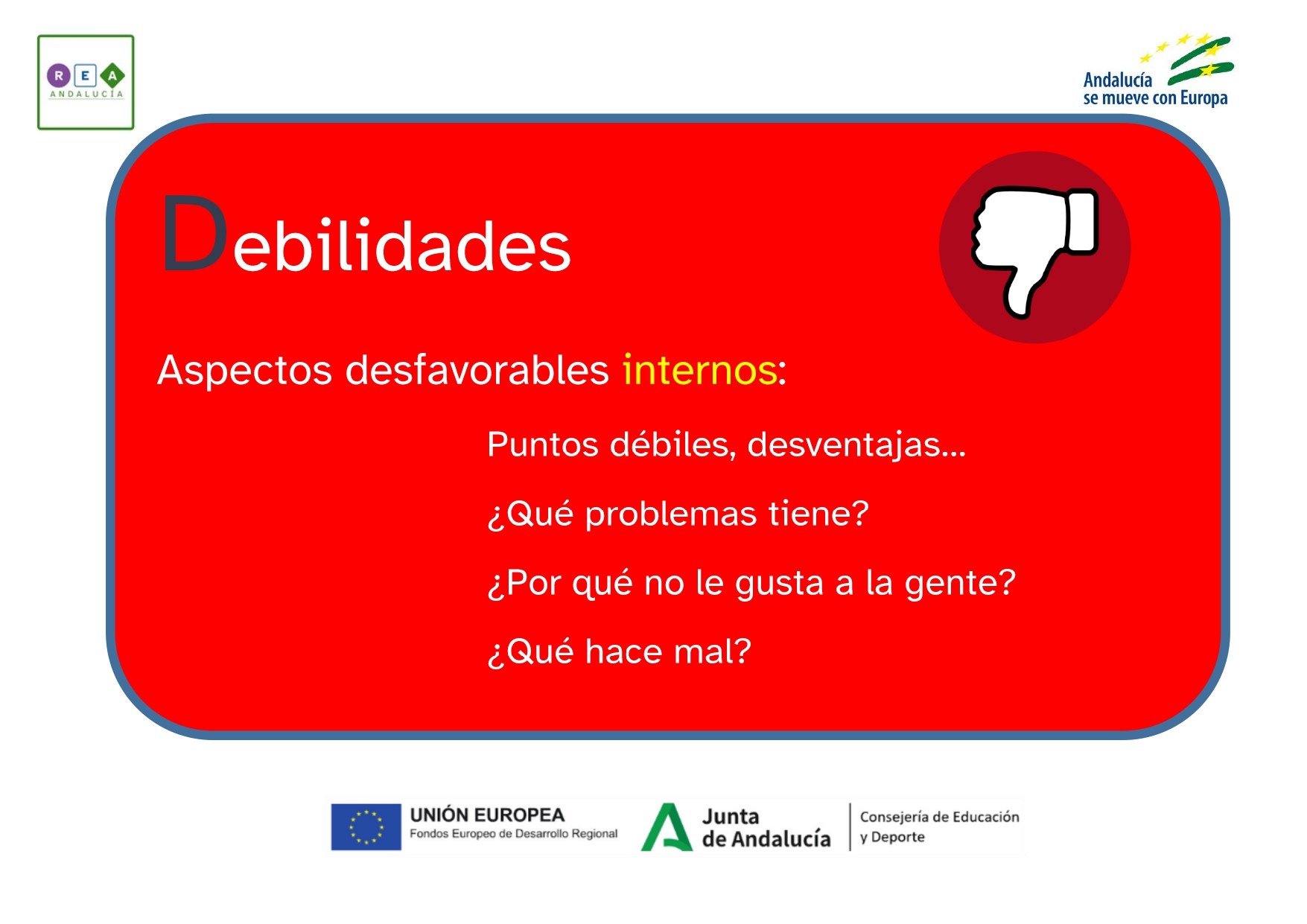 R E A
ANDALUCÍA

Andalucía se mueve con Europa

Debilidades

Aspectos desfavorables internos:

Puntos débiles, desventajas...

¿Qué problemas tiene?

¿Por qué no le gusta a la gente?

¿Qué hace mal?

UNIÓN EUROPEA
Fondos Europeo de Desarrollo Regional

Junta de Andalucía

Consejería de Educación y Deporte